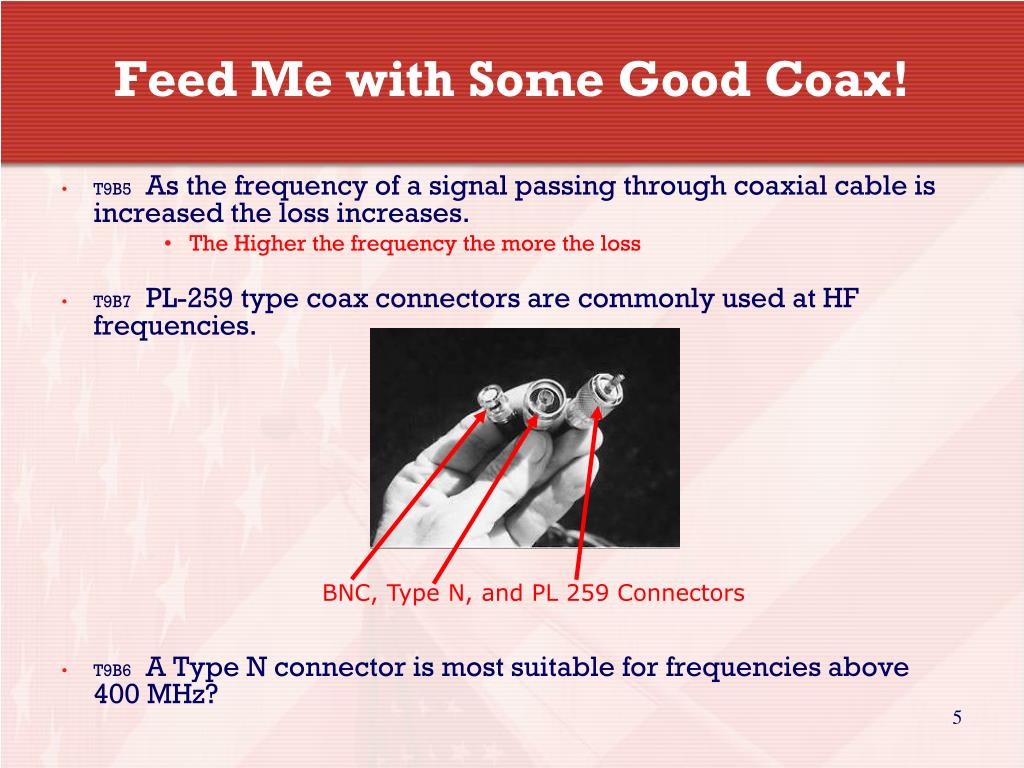 Feed Me with Some Good Coax!

• T9B5 As the frequency of a signal passing through coaxial cable is increased the loss increases.
  • The Higher the frequency the more the loss

• T9B7 PL-259 type coax connectors are commonly used at HF frequencies.

BNC, Type N, and PL 259 Connectors

• T9B6 A Type N connector is most suitable for frequencies above 400 MHz?

5